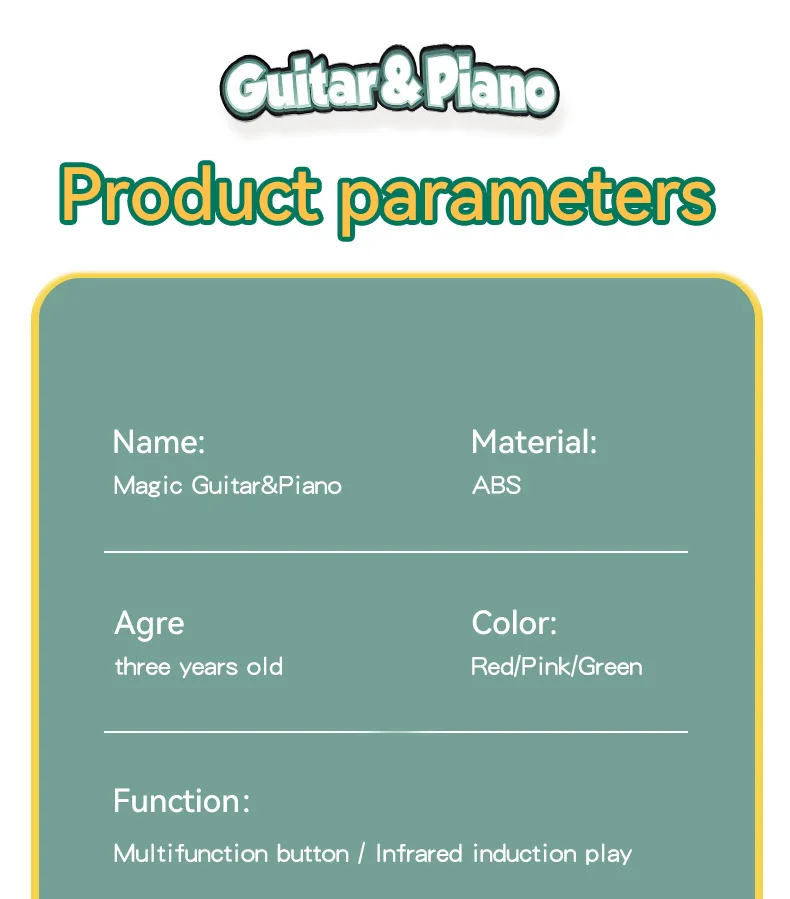 Guitar&Piano

Product parameters

Name:
Magic Guitar&Piano

Material:
ABS

Agre
three years old

Color:
Red/Pink/Green

Function:
Multifunction button / Infrared induction play